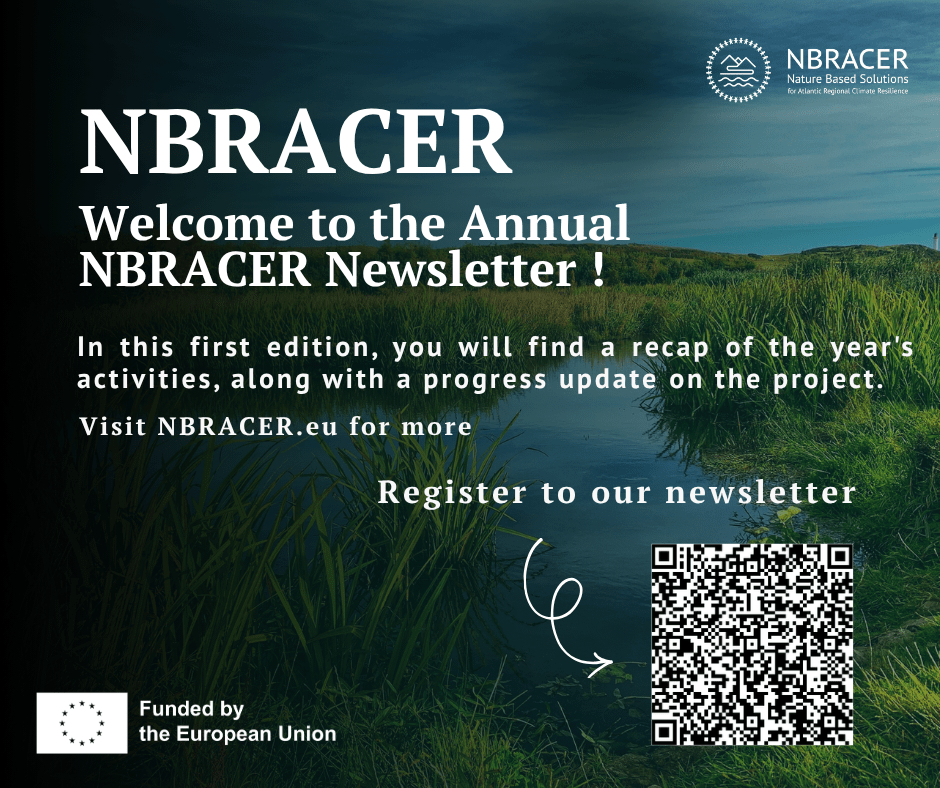 NBRACER
Nature Based Solutions
for Atlantic Regional Climate Resilience

NBRACER

Welcome to the Annual NBRACER Newsletter !

In this first edition, you will find a recap of the year's activities, along with a progress update on the project.

Visit NBRACER.eu for more

Register to our newsletter

Funded by
the European Union